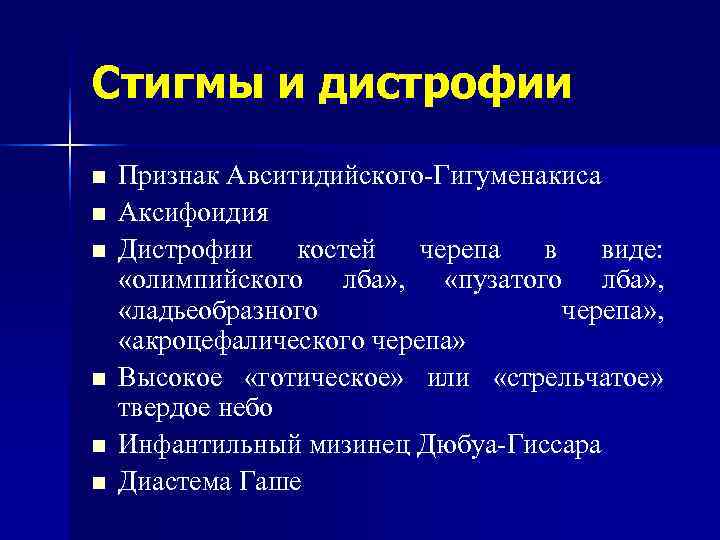 Стигмы и дистрофии

■ Признак Авситидийского-Гигуменакиса
■ Аксифоидия
■ Дистрофии костей черепа в виде: «олимпийского лба», «пузатого лба», «ладьеобразного черепа», «акроцефалического черепа»
■ Высокое «готическое» или «стрельчатое» твердое небо
■ Инфантильный мизинец Дюбуа-Гиссара
■ Диастема Гаше